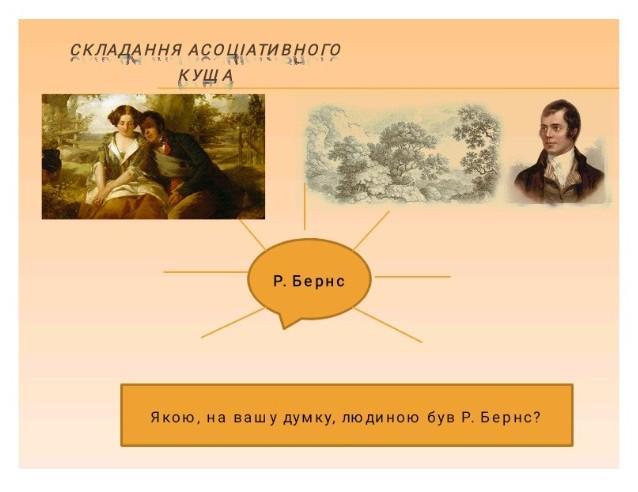 СКЛАДАННЯ АСОЦІАТИВНОГО КУЩА

Р. Бернс

Якою, на вашу думку, людиною був Р. Бернс?